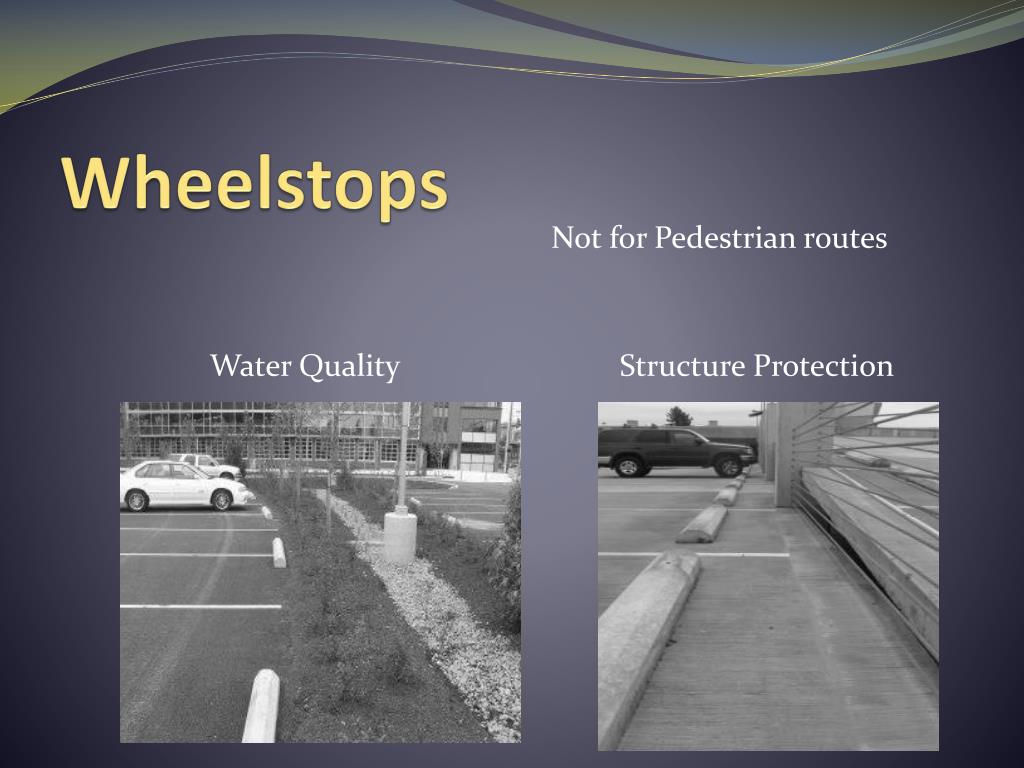 Wheelstops

Not for Pedestrian routes

Water Quality

Structure Protection